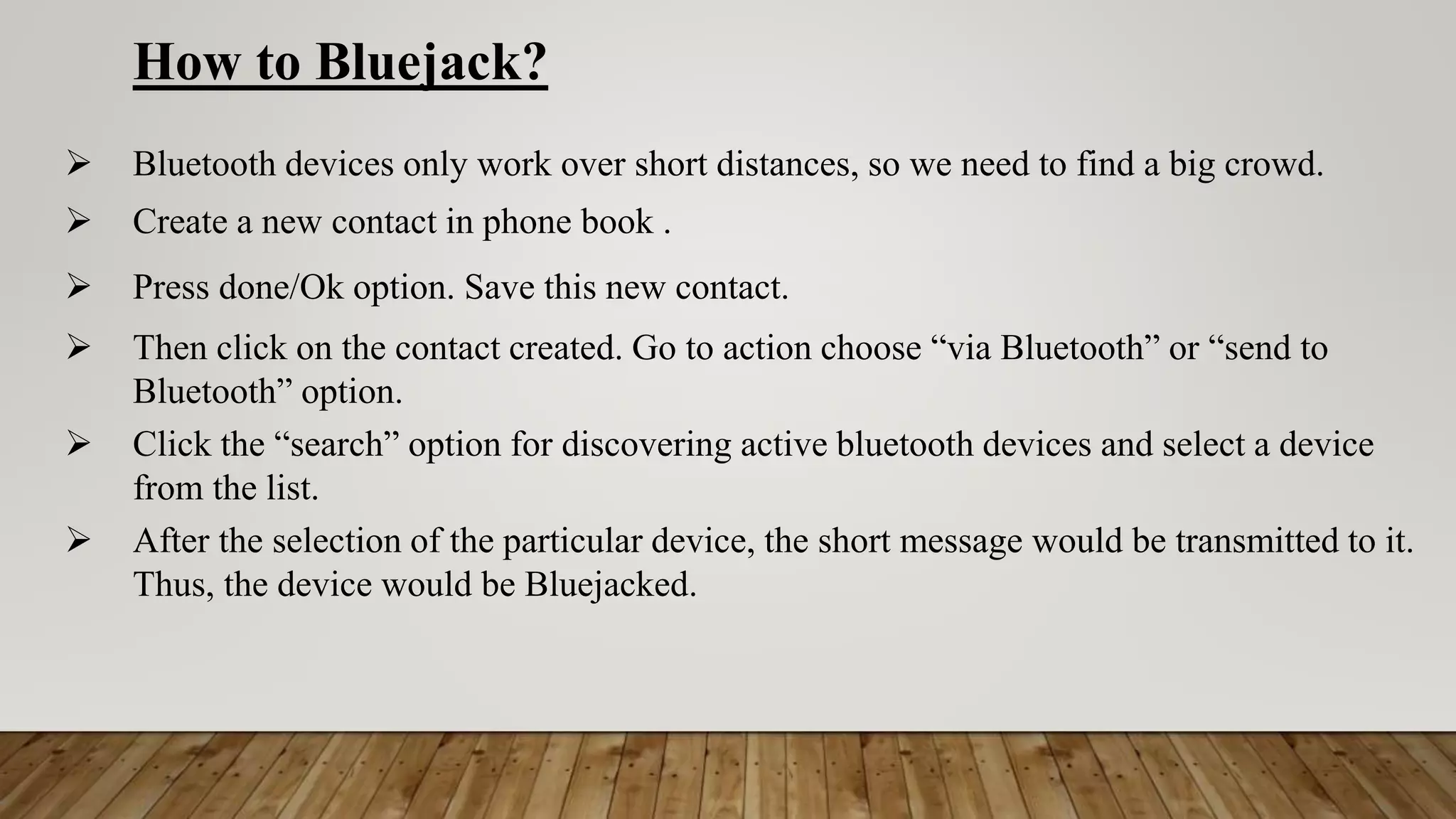 How to Bluejack?

➢ Bluetooth devices only work over short distances, so we need to find a big crowd.

➢ Create a new contact in phone book .

➢ Press done/Ok option. Save this new contact.

➢ Then click on the contact created. Go to action choose “via Bluetooth” or “send to Bluetooth” option.

➢ Click the “search” option for discovering active bluetooth devices and select a device from the list.

➢ After the selection of the particular device, the short message would be transmitted to it. Thus, the device would be Bluejacked.